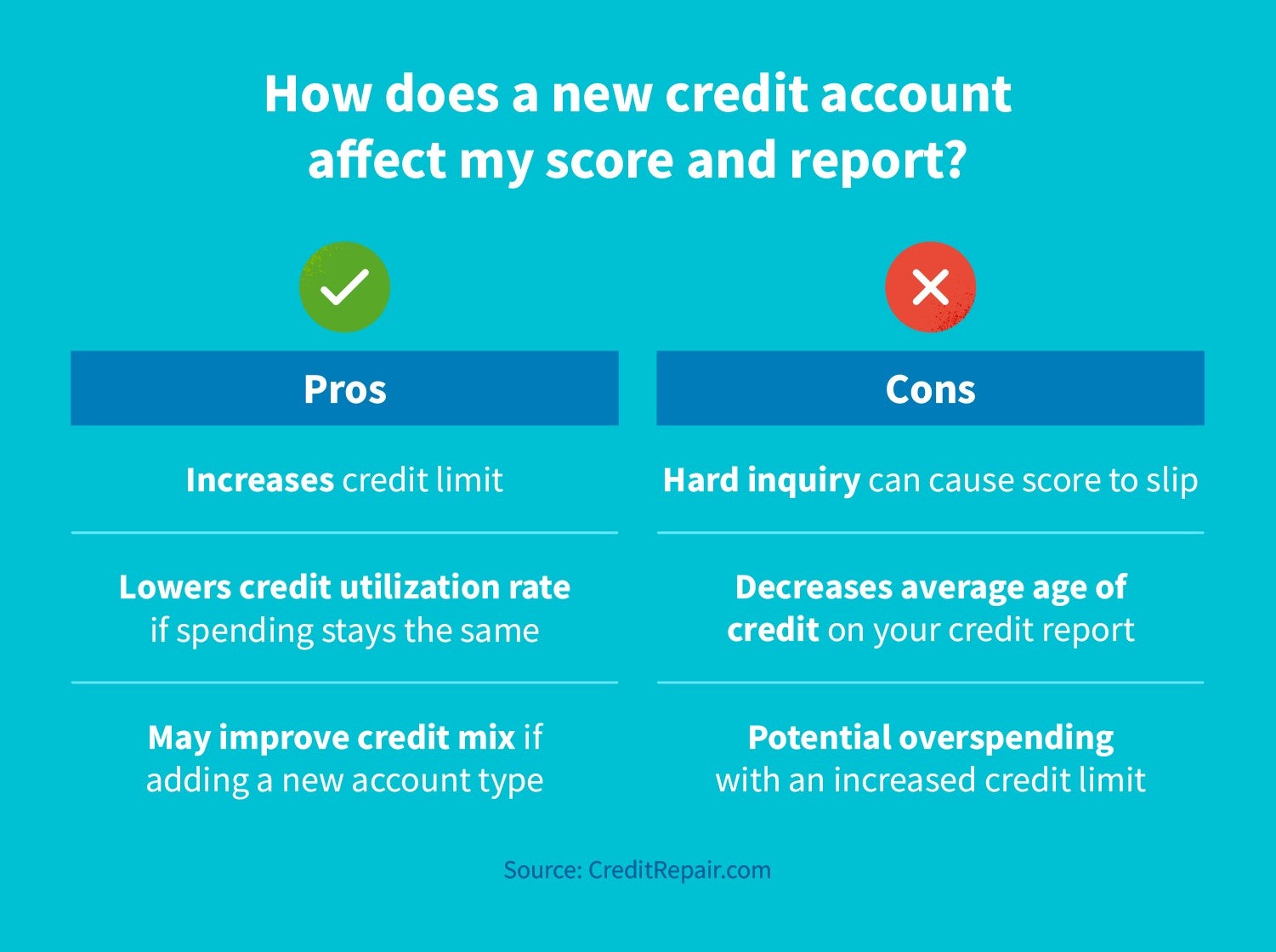 How does a new credit account affect my score and report?

| Pros | Cons |
|---|---|
| Increases credit limit | Hard inquiry can cause score to slip |
| Lowers credit utilization rate if spending stays the same | Decreases average age of credit on your credit report |
| May improve credit mix if adding a new account type | Potential overspending with an increased credit limit |

Source: CreditRepair.com